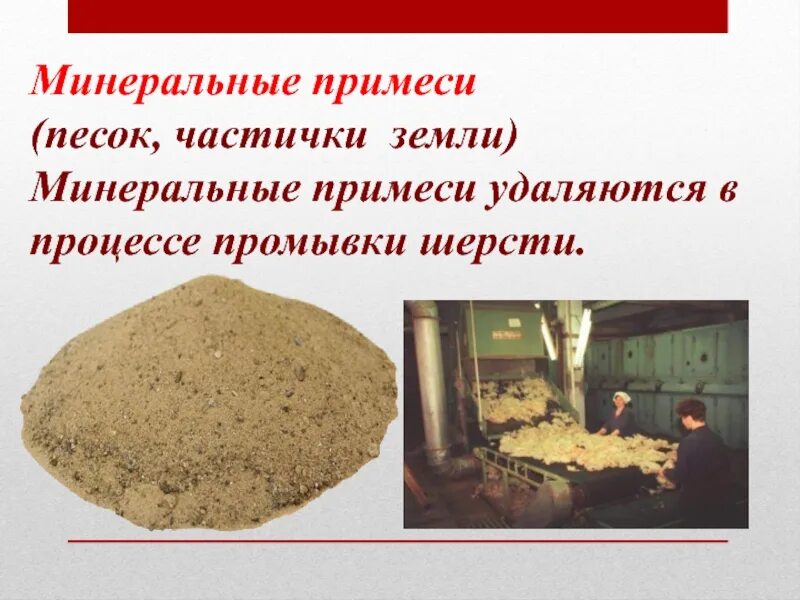 Минеральные примеси
(песок, частички земли)
Минеральные примеси удаляются в процессе промывки шерсти.